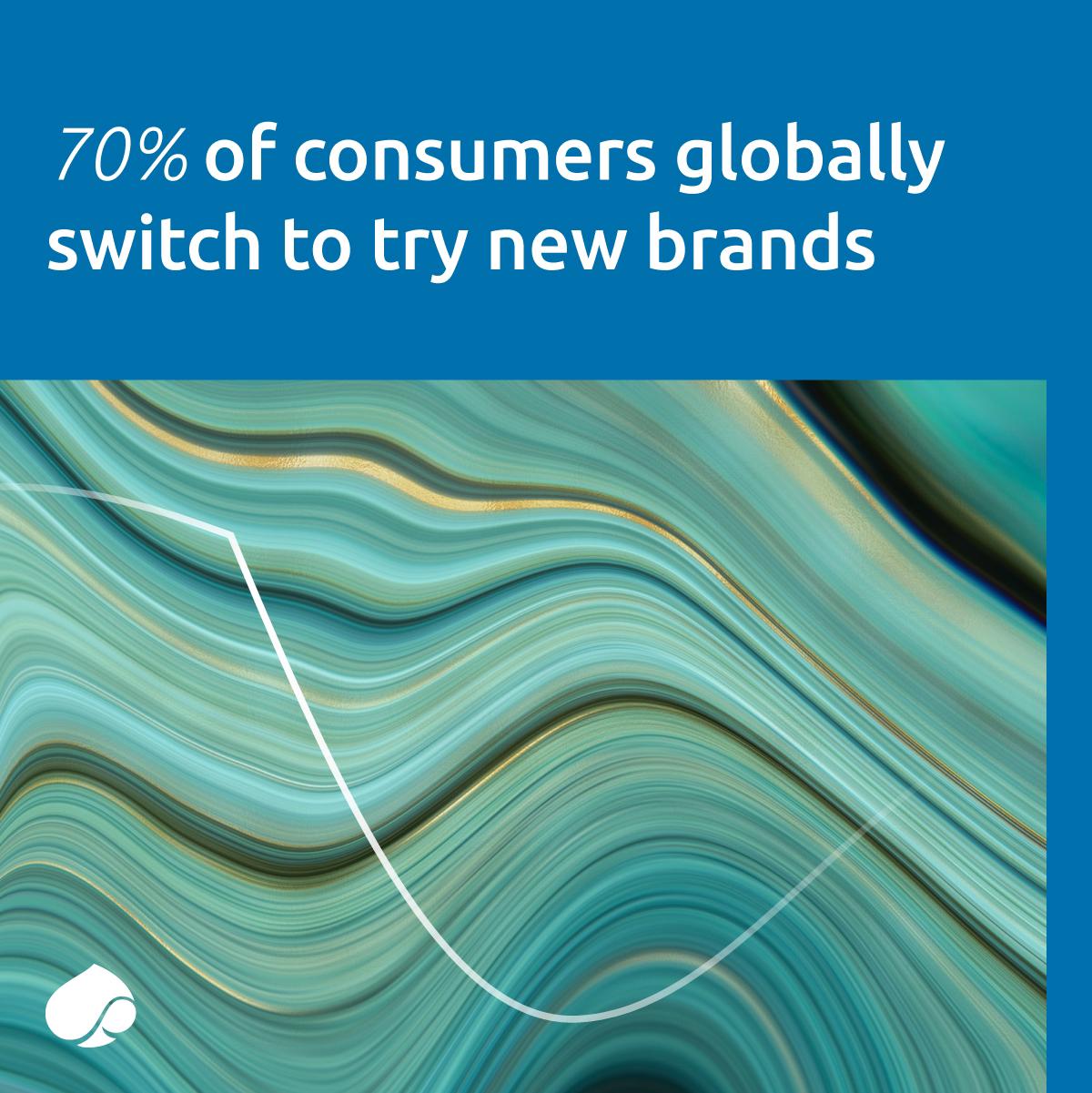 70% of consumers globally switch to try new brands